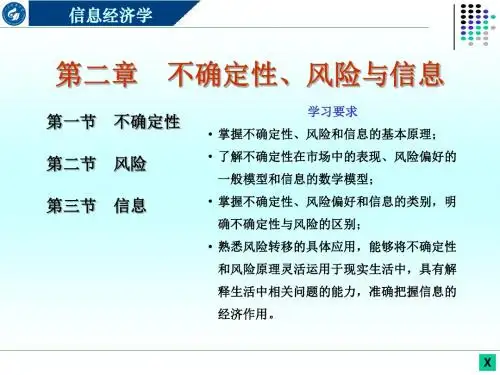 信息经济学

第二章 不确定性、风险与信息

第一节 不确定性

第二节 风险

第三节 信息

学习要求

• 掌握不确定性、风险和信息的基本原理；

• 了解不确定性在市场中的表现、风险偏好的一般模型和信息的数学模型；

• 掌握不确定性、风险偏好和信息的类别，明确不确定性与风险的区别；

• 熟悉风险转移的具体应用，能够将不确定性和风险原理灵活运用于现实生活中，具有解释生活中相关问题的能力，准确把握信息的经济作用。

X